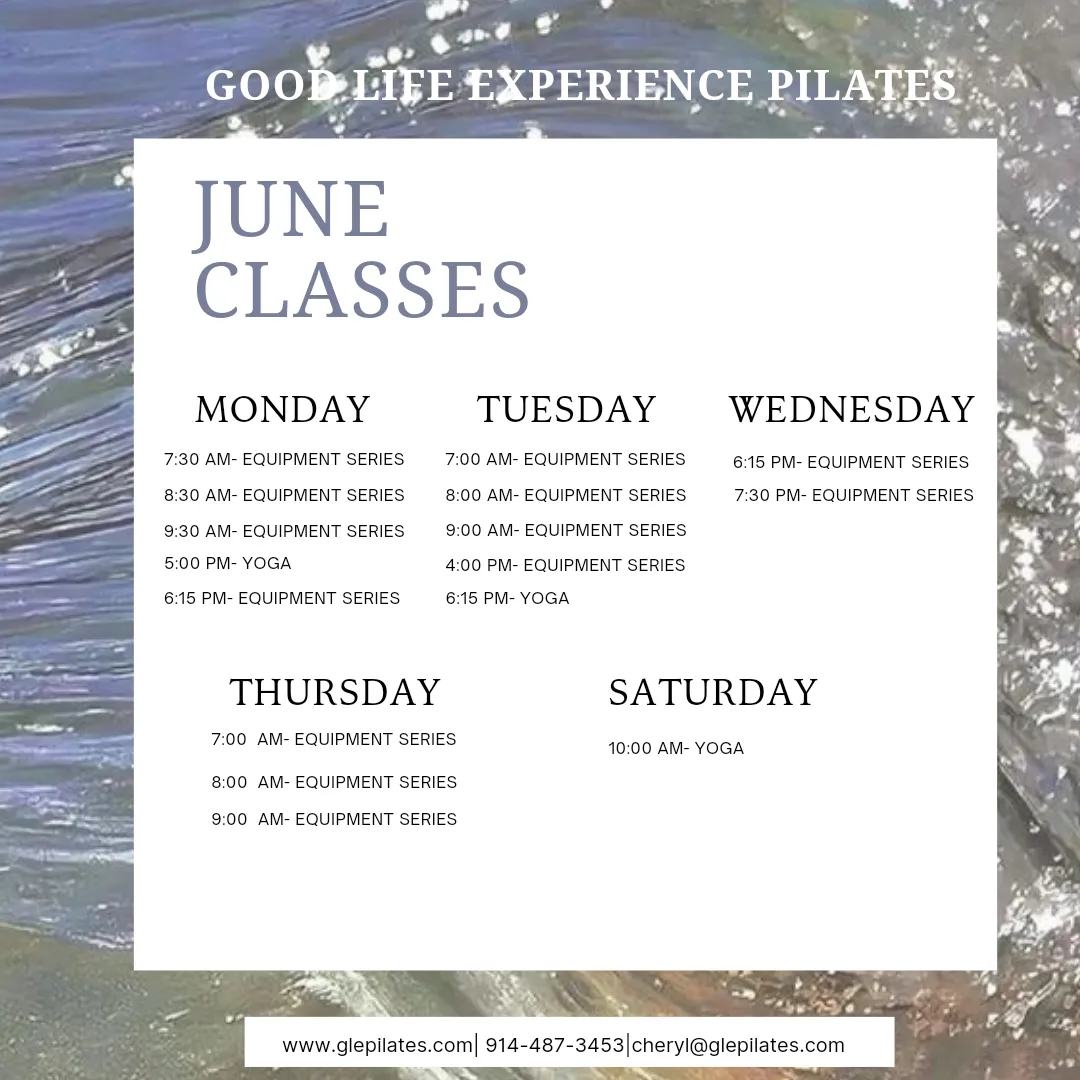 GOOD LIFE EXPERIENCE PILATES

JUNE CLASSES

MONDAY

7:30 AM- EQUIPMENT SERIES

8:30 AM- EQUIPMENT SERIES

9:30 AM- EQUIPMENT SERIES

5:00 PM- YOGA

6:15 PM- EQUIPMENT SERIES

TUESDAY

7:00 AM- EQUIPMENT SERIES

8:00 AM- EQUIPMENT SERIES

9:00 AM- EQUIPMENT SERIES

4:00 PM- EQUIPMENT SERIES

6:15 PM- YOGA

WEDNESDAY

6:15 PM- EQUIPMENT SERIES

7:30 PM- EQUIPMENT SERIES

THURSDAY

7:00 AM- EQUIPMENT SERIES

8:00 AM- EQUIPMENT SERIES

9:00 AM- EQUIPMENT SERIES

SATURDAY

10:00 AM- YOGA

www.glepilates.com| 914-487-3453|cheryl@glepilates.com